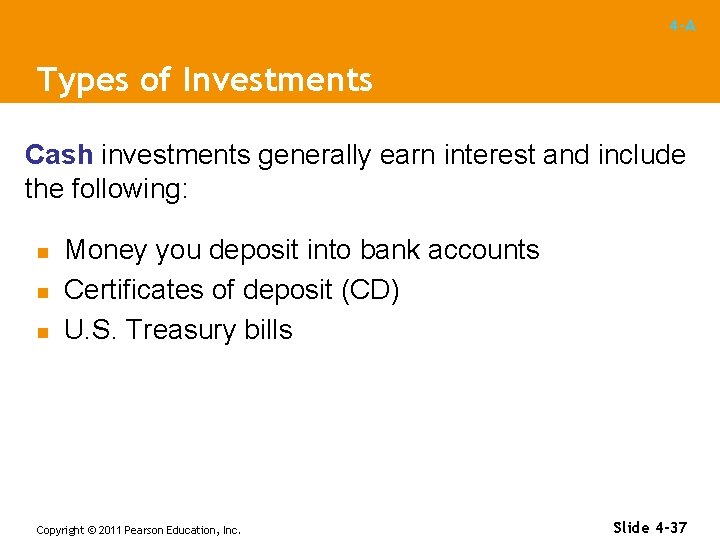 4-A

Types of Investments

Cash investments generally earn interest and include the following:

- Money you deposit into bank accounts
- Certificates of deposit (CD)
- U.S. Treasury bills

Copyright © 2011 Pearson Education, Inc.

Slide 4-37